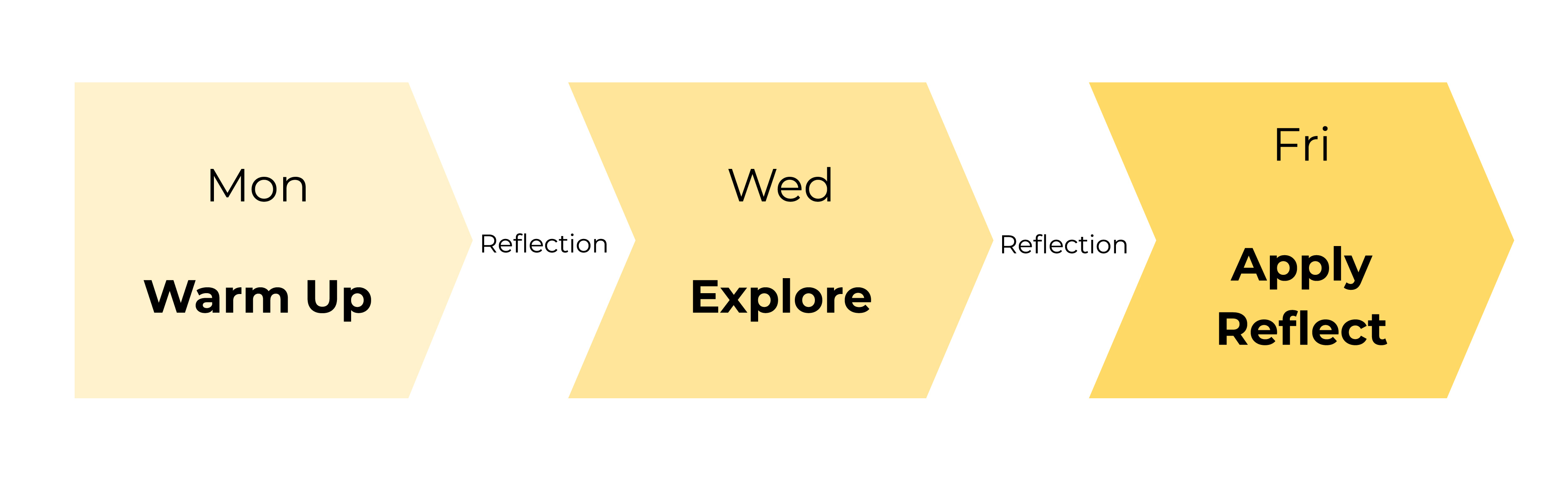 Mon

Warm Up

Reflection

Wed

Explore

Reflection

Fri

Apply
Reflect